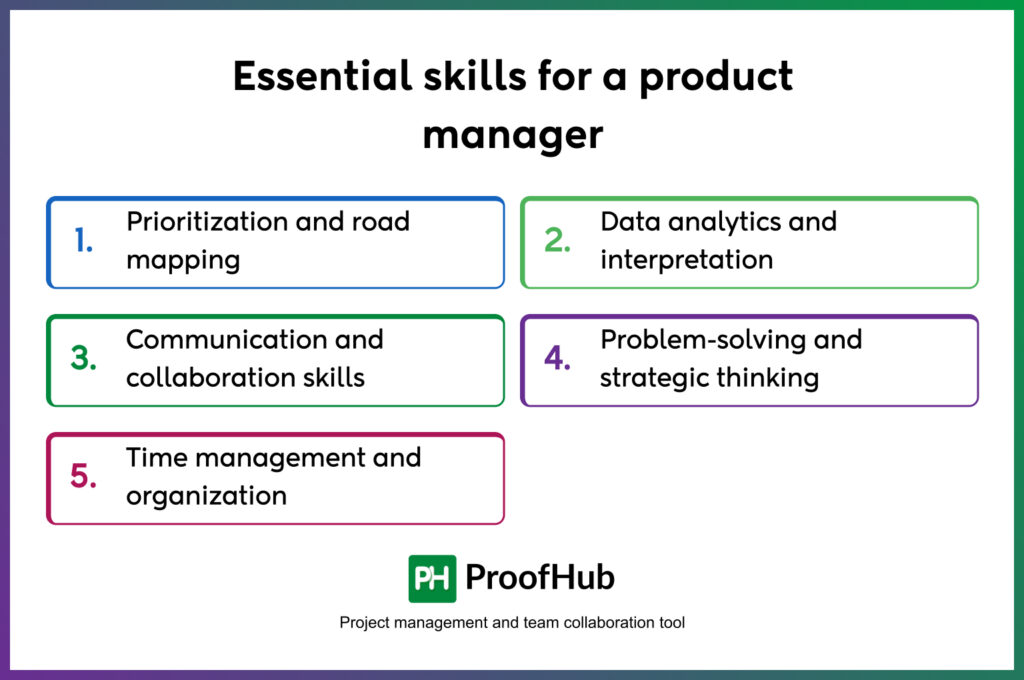 Essential skills for a product manager

1. Prioritization and road mapping

2. Data analytics and interpretation

3. Communication and collaboration skills

4. Problem-solving and strategic thinking

5. Time management and organization

PH ProofHub

Project management and team collaboration tool